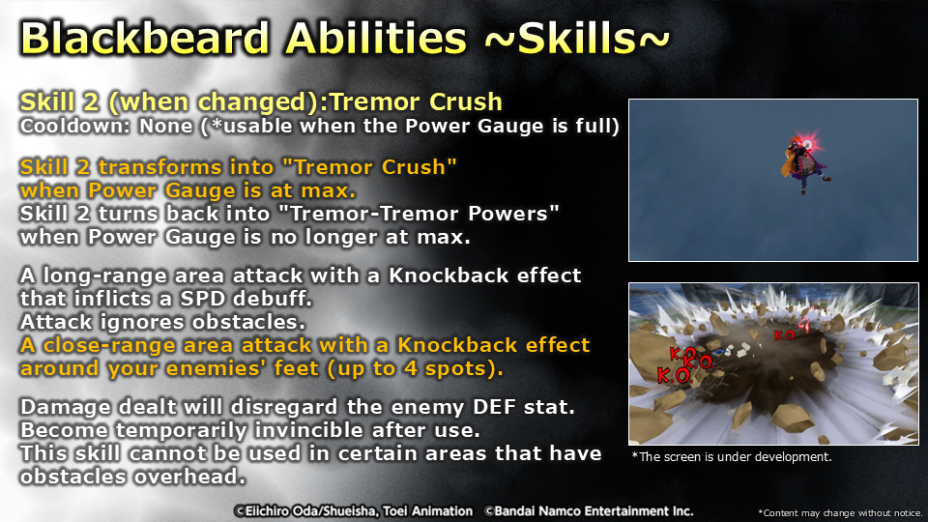 Blackbeard Abilities ~Skills~

Skill 2 (when changed):Tremor Crush
Cooldown: None (*usable when the Power Gauge is full)

Skill 2 transforms into "Tremor Crush" when Power Gauge is at max.
Skill 2 turns back into "Tremor-Tremor Powers" when Power Gauge is no longer at max.

A long-range area attack with a Knockback effect that inflicts a SPD debuff.
Attack ignores obstacles.
A close-range area attack with a Knockback effect around your enemies' feet (up to 4 spots).

Damage dealt will disregard the enemy DEF stat.
Become temporarily invincible after use.
This skill cannot be used in certain areas that have obstacles overhead.

K.O. K.O. K.O. K.O.

*The screen is under development.

©Eiichiro Oda/Shueisha, Toei Animation ©Bandai Namco Entertainment Inc.

*Content may change without notice.